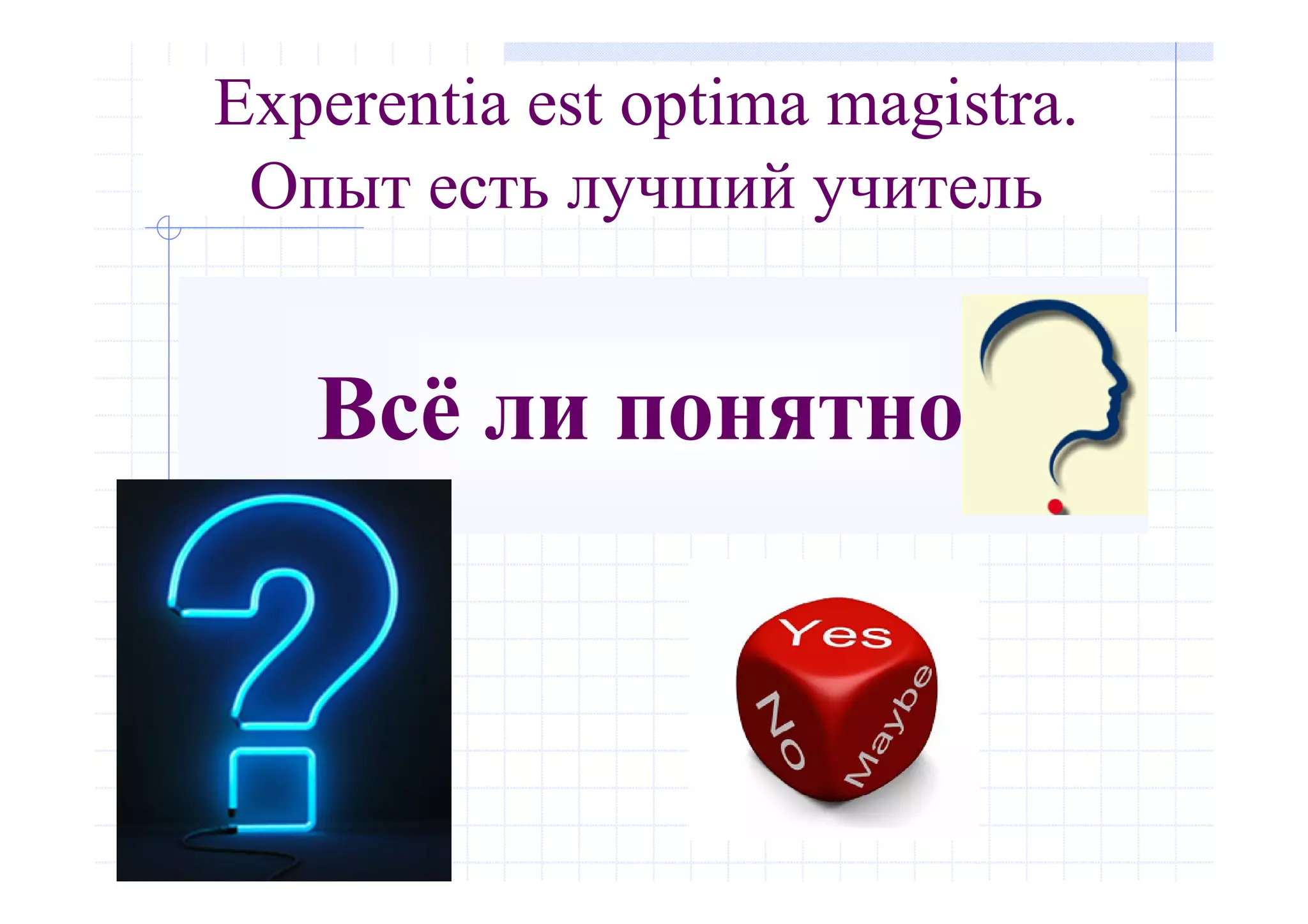 Experentia est optima magistra.
Опыт есть лучший учитель

Всё ли понятно

Yes
No
Maybe